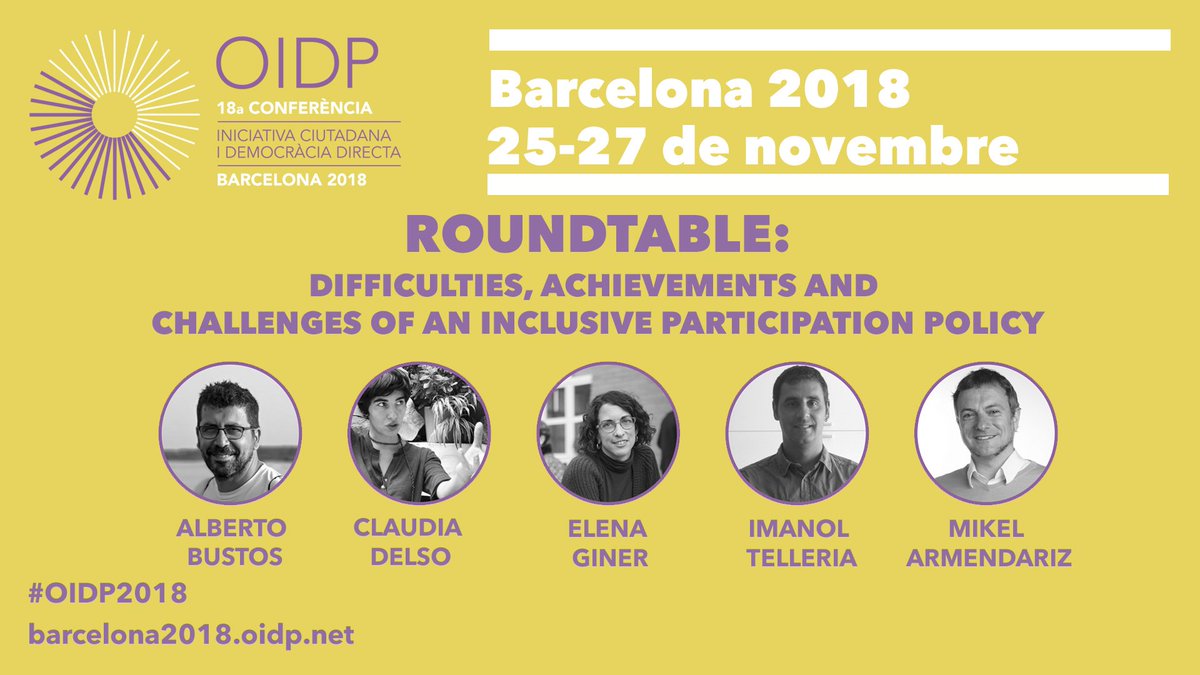 OIDP
18a CONFERÈNCIA
INICIATIVA CIUTADANA
I DEMOCRÀCIA DIRECTA
BARCELONA 2018

Barcelona 2018
25-27 de novembre

ROUNDTABLE:
DIFFICULTIES, ACHIEVEMENTS AND CHALLENGES OF AN INCLUSIVE PARTICIPATION POLICY

ALBERTO BUSTOS

CLAUDIA DELSO

ELENA GINER

IMANOL TELLERIA

MIKEL ARMENDARIZ

#OIDP2018
barcelona2018.oidp.net